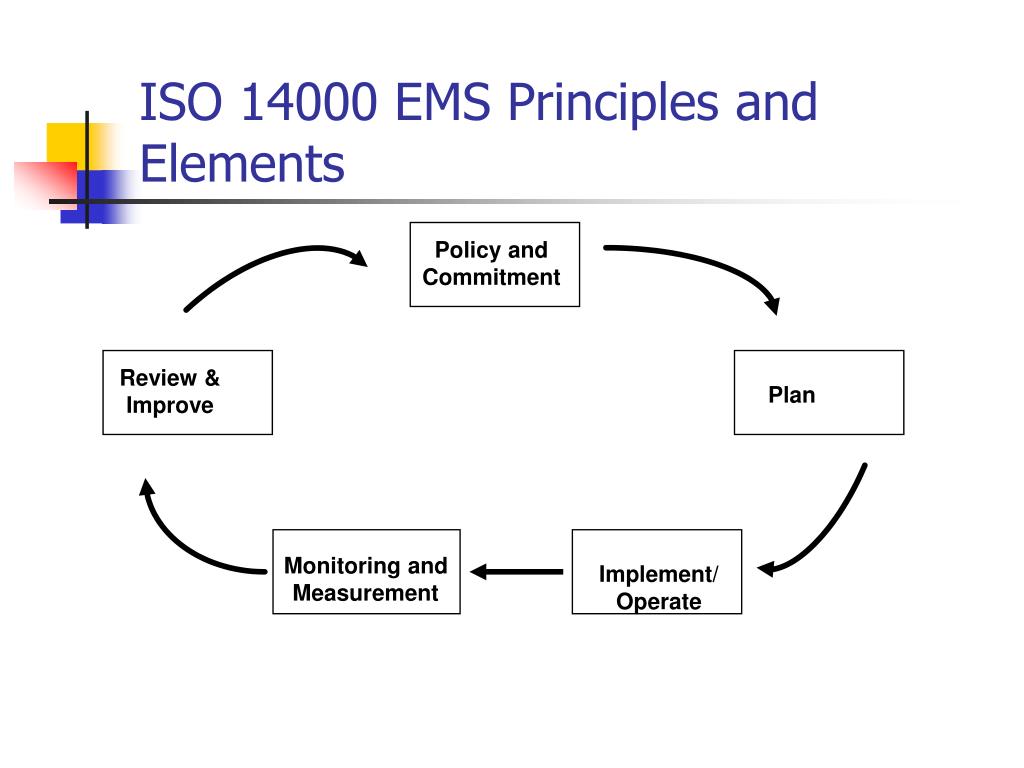 ISO 14000 EMS Principles and Elements

Policy and Commitment

Plan

Implement/ Operate

Monitoring and Measurement

Review & Improve